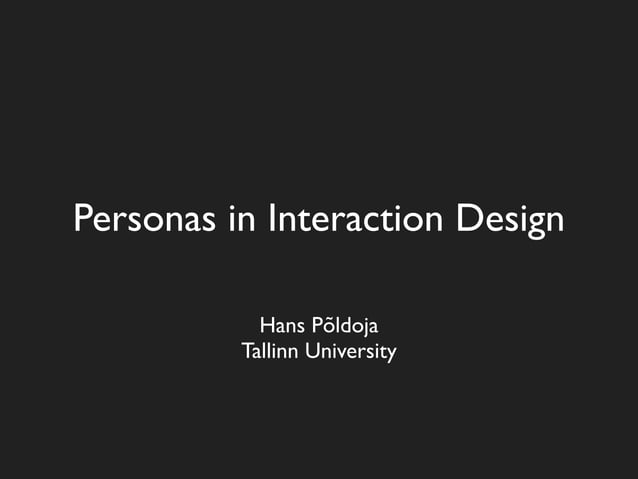 Personas in Interaction Design

Hans Põldoja
Tallinn University